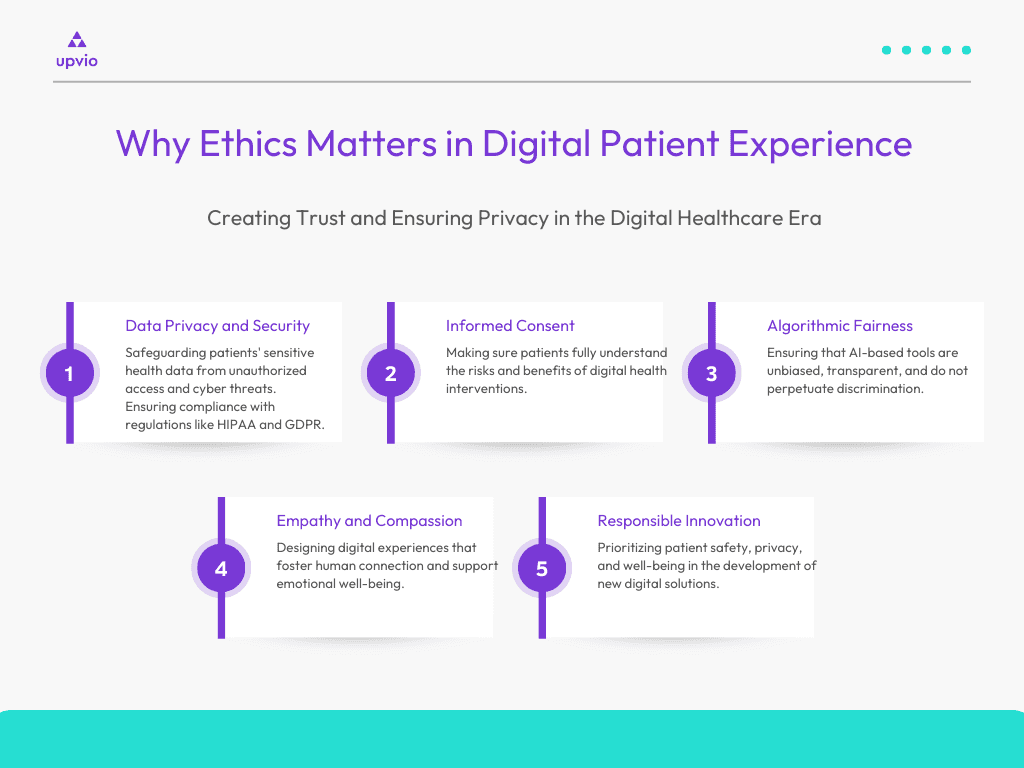 upvio

Why Ethics Matters in Digital Patient Experience

Creating Trust and Ensuring Privacy in the Digital Healthcare Era

1
Data Privacy and Security
Safeguarding patients' sensitive health data from unauthorized access and cyber threats. Ensuring compliance with regulations like HIPAA and GDPR.

2
Informed Consent
Making sure patients fully understand the risks and benefits of digital health interventions.

3
Algorithmic Fairness
Ensuring that AI-based tools are unbiased, transparent, and do not perpetuate discrimination.

4
Empathy and Compassion
Designing digital experiences that foster human connection and support emotional well-being.

5
Responsible Innovation
Prioritizing patient safety, privacy, and well-being in the development of new digital solutions.